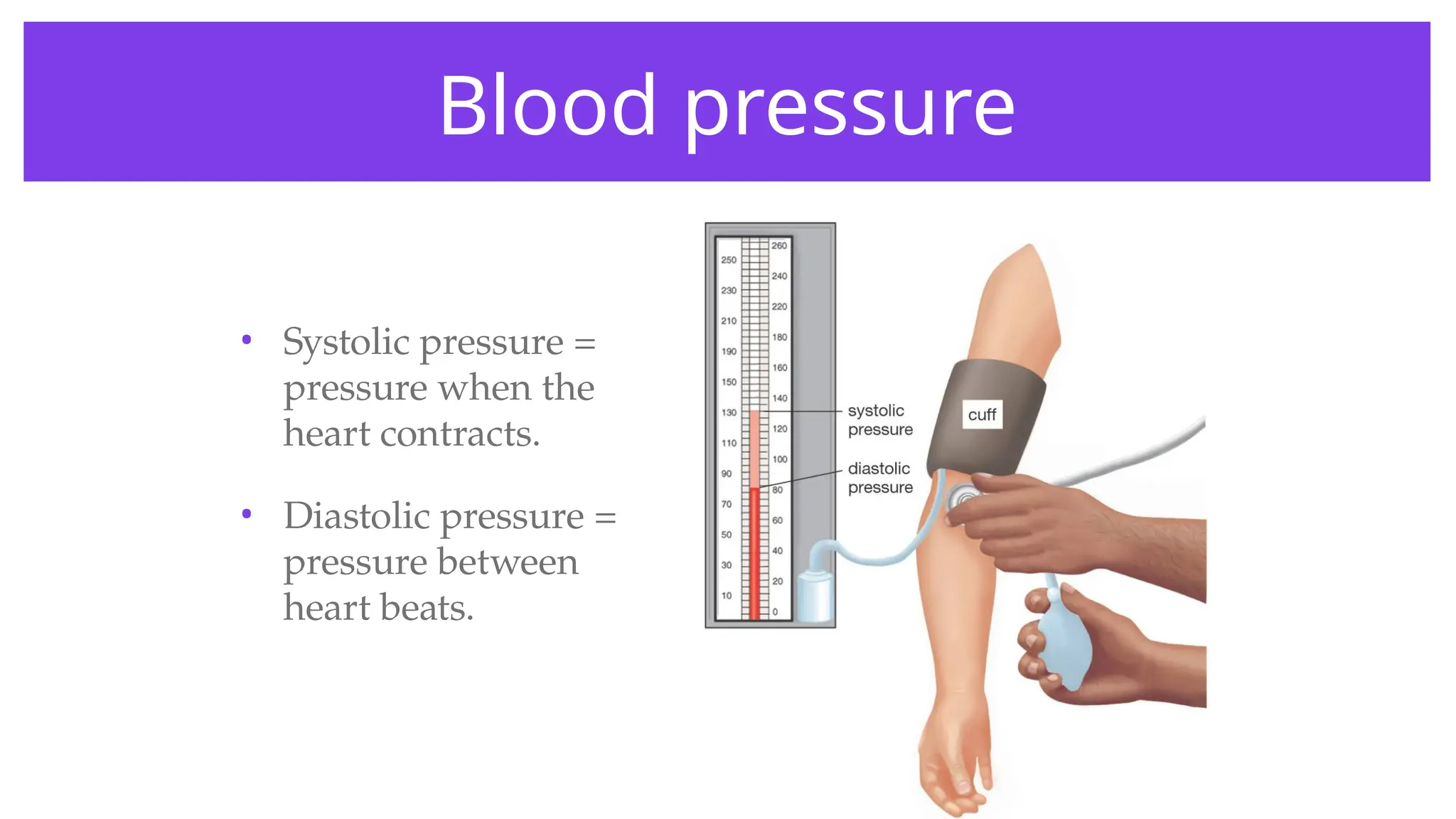 Blood pressure

• Systolic pressure = pressure when the heart contracts.

• Diastolic pressure = pressure between heart beats.

250
230
210
190
150
130
110
90
70
50
30
10

260
240
220
180
160
140
120
100
80
60
40
20
0

systolic pressure

diastolic pressure

cuff